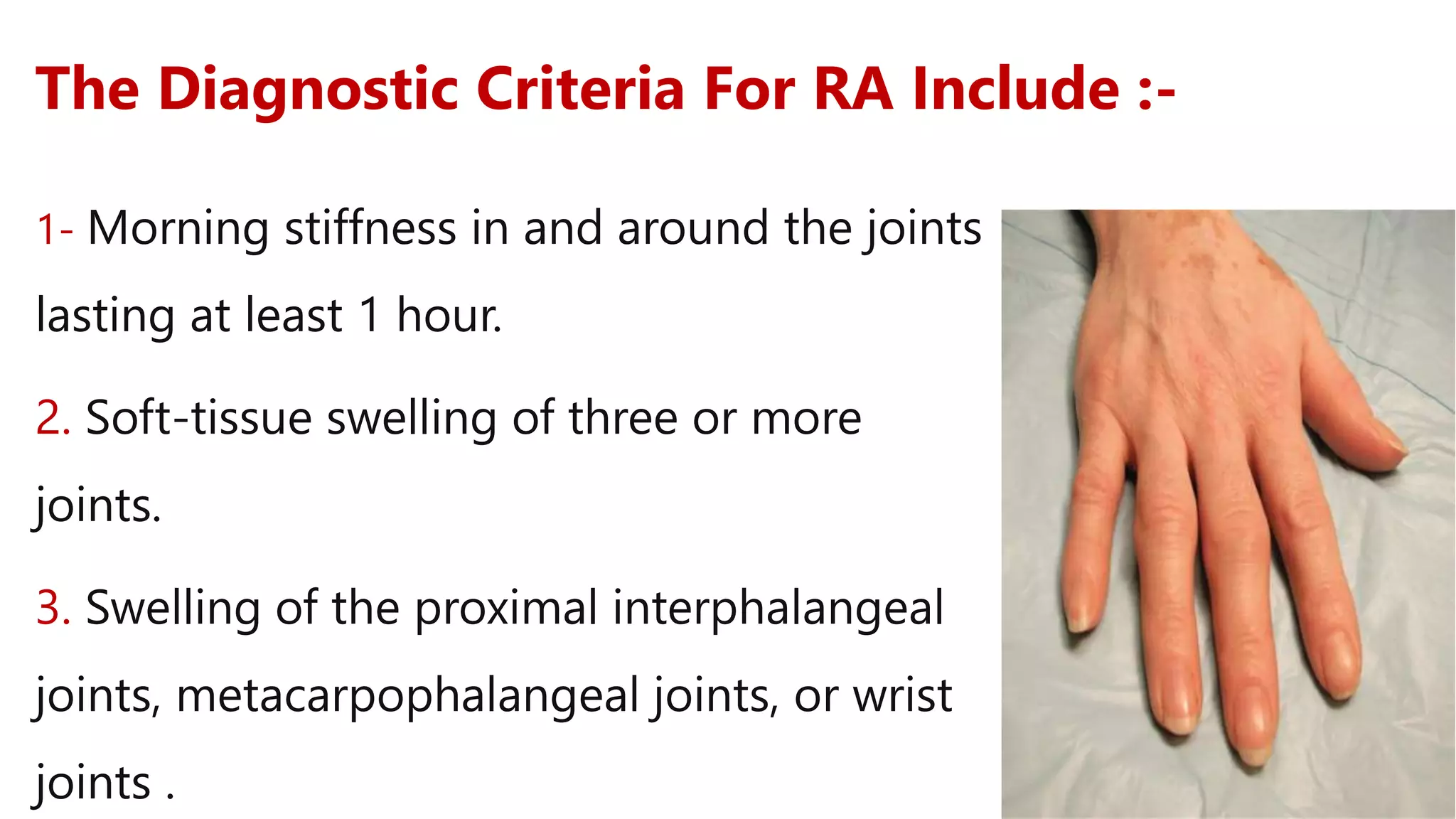 The Diagnostic Criteria For RA Include :-

1- Morning stiffness in and around the joints lasting at least 1 hour.

2. Soft-tissue swelling of three or more joints.

3. Swelling of the proximal interphalangeal joints, metacarpophalangeal joints, or wrist joints .